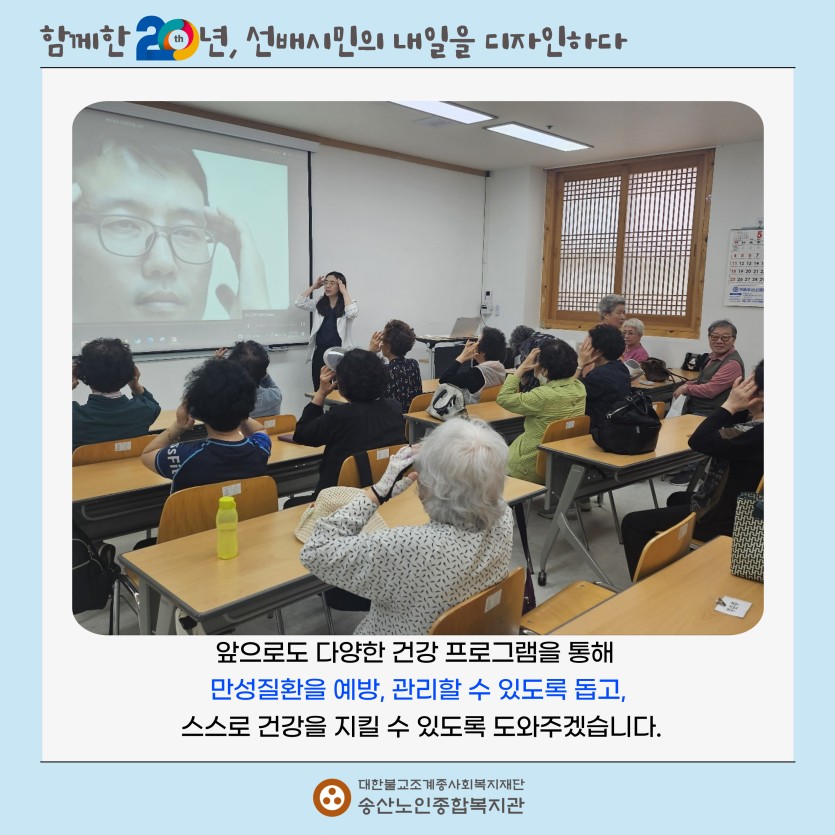 함께한 20th년, 선배시민의 내일을 디자인하다

앞으로도 다양한 건강 프로그램을 통해
만성질환을 예방, 관리할 수 있도록 돕고,
스스로 건강을 지킬 수 있도록 도와주겠습니다.

대한불교조계종사회복지재단
송산노인종합복지관